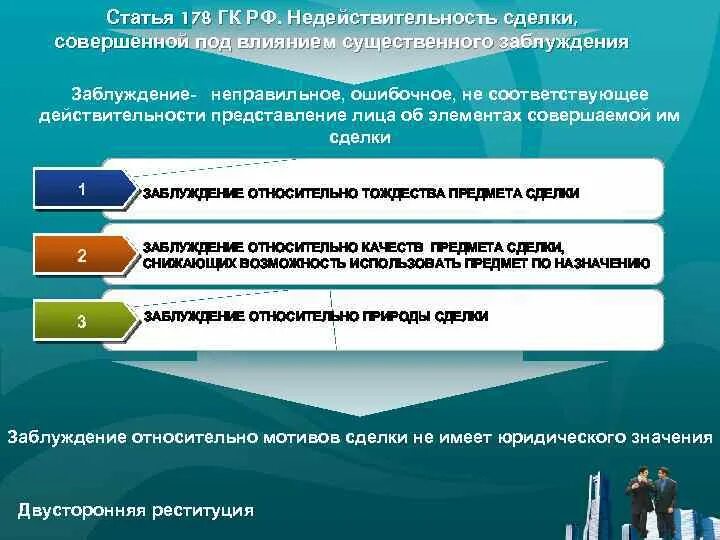 Статья 178 ГК РФ. Недействительность сделки, совершенной под влиянием существенного заблуждения

Заблуждение- неправильное, ошибочное, не соответствующее действительности представление лица об элементах совершаемой им сделки

1

ЗАБЛУЖДЕНИЕ ОТНОСИТЕЛЬНО ТОЖДЕСТВА ПРЕДМЕТА СДЕЛКИ

2

ЗАБЛУЖДЕНИЕ ОТНОСИТЕЛЬНО КАЧЕСТВ ПРЕДМЕТА СДЕЛКИ, СНИЖАЮЩИХ ВОЗМОЖНОСТЬ ИСПОЛЬЗОВАТЬ ПРЕДМЕТ ПО НАЗНАЧЕНИЮ

3

ЗАБЛУЖДЕНИЕ ОТНОСИТЕЛЬНО ПРИРОДЫ СДЕЛКИ

Заблуждение относительно мотивов сделки не имеет юридического значения

Двусторонняя реституция